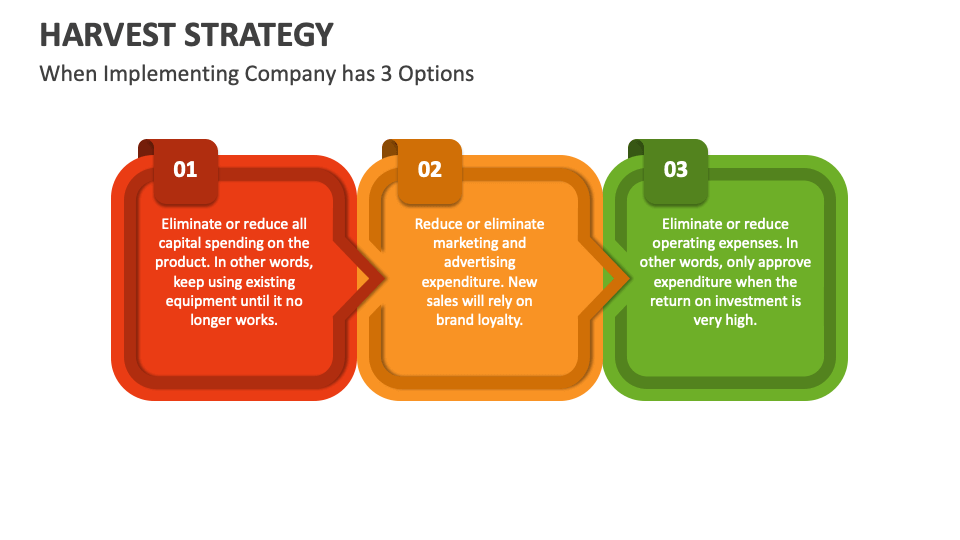 HARVEST STRATEGY
When Implementing Company has 3 Options

01
Eliminate or reduce all capital spending on the product. In other words, keep using existing equipment until it no longer works.

02
Reduce or eliminate marketing and advertising expenditure. New sales will rely on brand loyalty.

03
Eliminate or reduce operating expenses. In other words, only approve expenditure when the return on investment is very high.